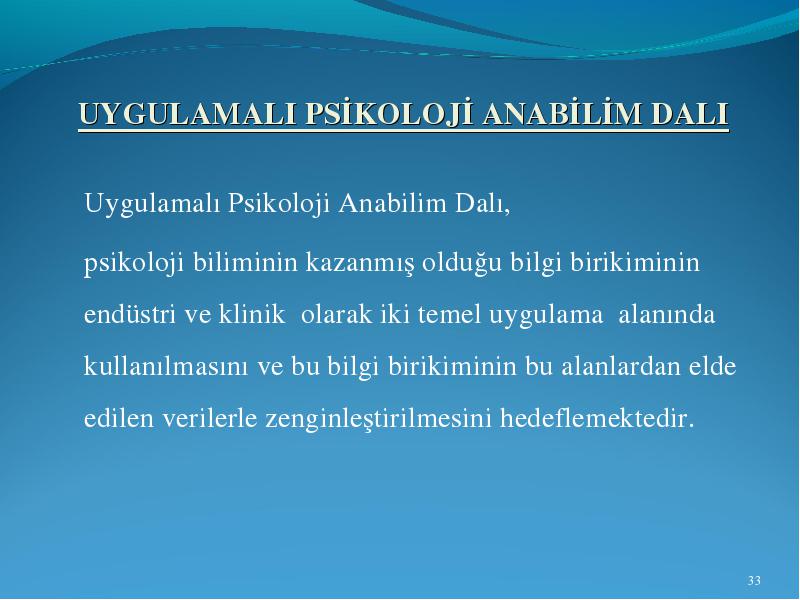 UYGULAMALI PSİKOLOJİ ANABİLİM DALI

Uygulamalı Psikoloji Anabilim Dalı,

psikoloji biliminin kazanmış olduğu bilgi birikiminin endüstri ve klinik olarak iki temel uygulama alanında kullanılmasını ve bu bilgi birikiminin bu alanlardan elde edilen verilerle zenginleştirilmesini hedeflemektedir.

33